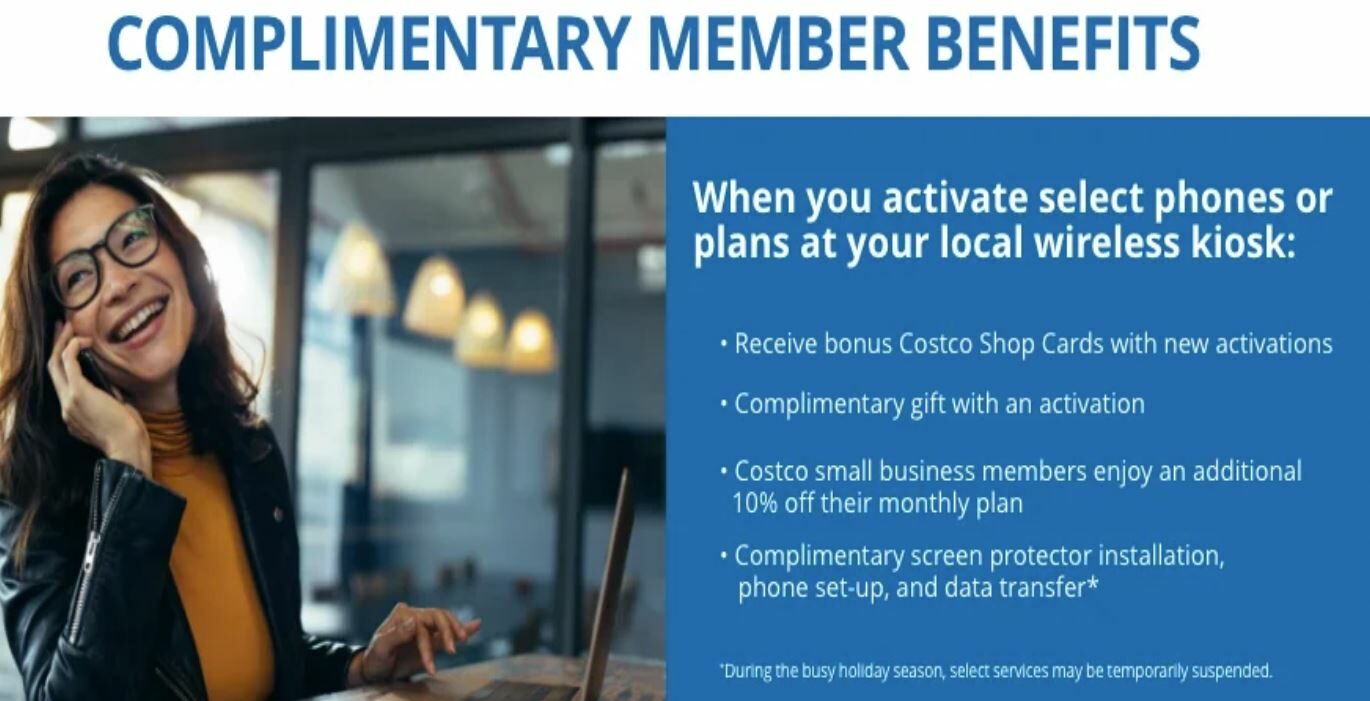 COMPLIMENTARY MEMBER BENEFITS

When you activate select phones or plans at your local wireless kiosk:

• Receive bonus Costco Shop Cards with new activations

• Complimentary gift with an activation

• Costco small business members enjoy an additional 10% off their monthly plan

• Complimentary screen protector installation, phone set-up, and data transfer*

*During the busy holiday season, select services may be temporarily suspended.